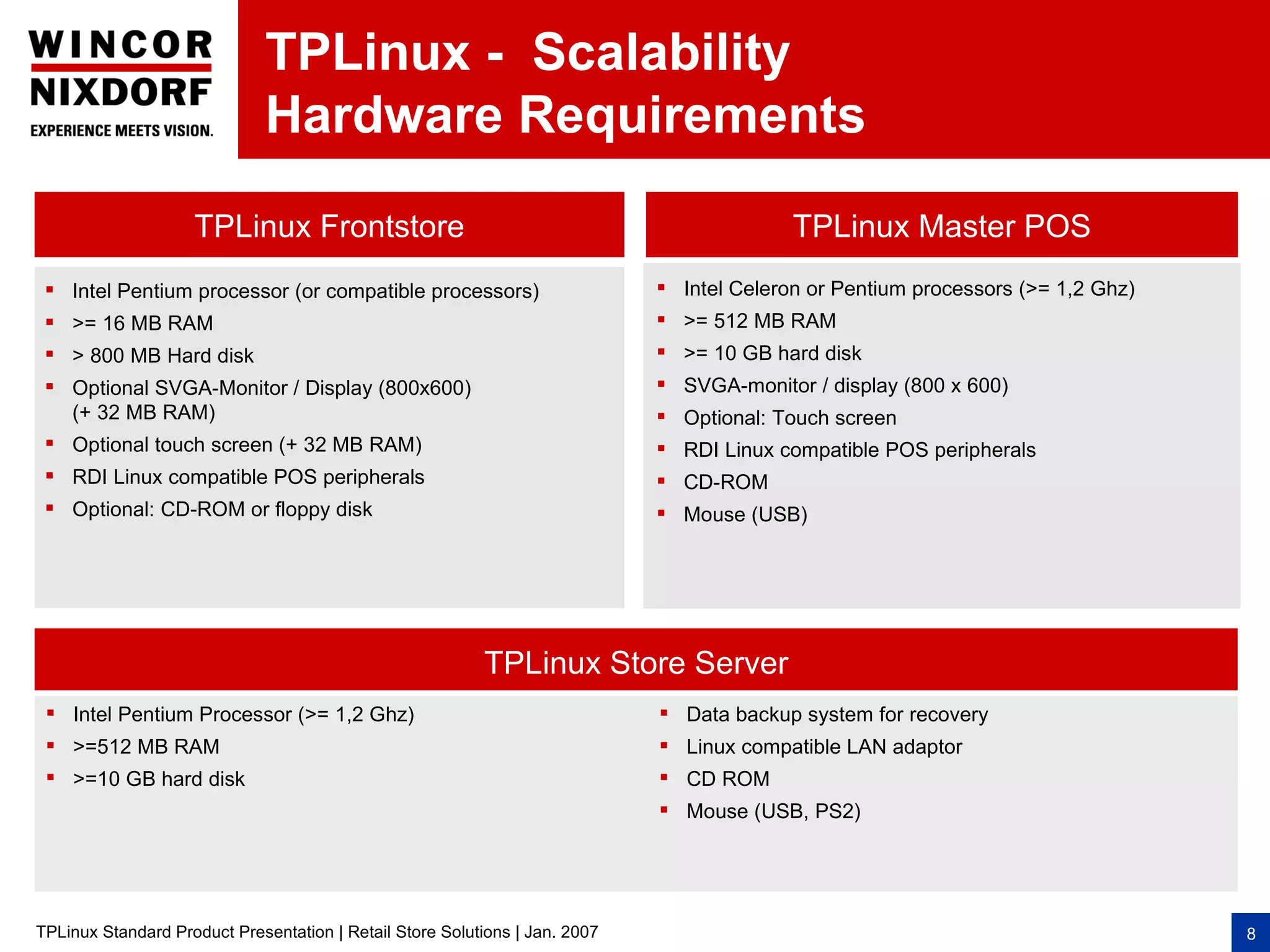 WINCOR
NIXDORF
EXPERIENCE MEETS VISION.

TPLinux - Scalability
Hardware Requirements

TPLinux Frontstore

- Intel Pentium processor (or compatible processors)
- >= 16 MB RAM
- > 800 MB Hard disk
- Optional SVGA-Monitor / Display (800x600) (+ 32 MB RAM)
- Optional touch screen (+ 32 MB RAM)
- RDI Linux compatible POS peripherals
- Optional: CD-ROM or floppy disk

TPLinux Master POS

- Intel Celeron or Pentium processors (>= 1,2 Ghz)
- >= 512 MB RAM
- >= 10 GB hard disk
- SVGA-monitor / display (800 x 600)
- Optional: Touch screen
- RDI Linux compatible POS peripherals
- CD-ROM
- Mouse (USB)

TPLinux Store Server

- Intel Pentium Processor (>= 1,2 Ghz)
- >=512 MB RAM
- >=10 GB hard disk

- Data backup system for recovery
- Linux compatible LAN adaptor
- CD ROM
- Mouse (USB, PS2)

TPLinux Standard Product Presentation | Retail Store Solutions | Jan. 2007

8